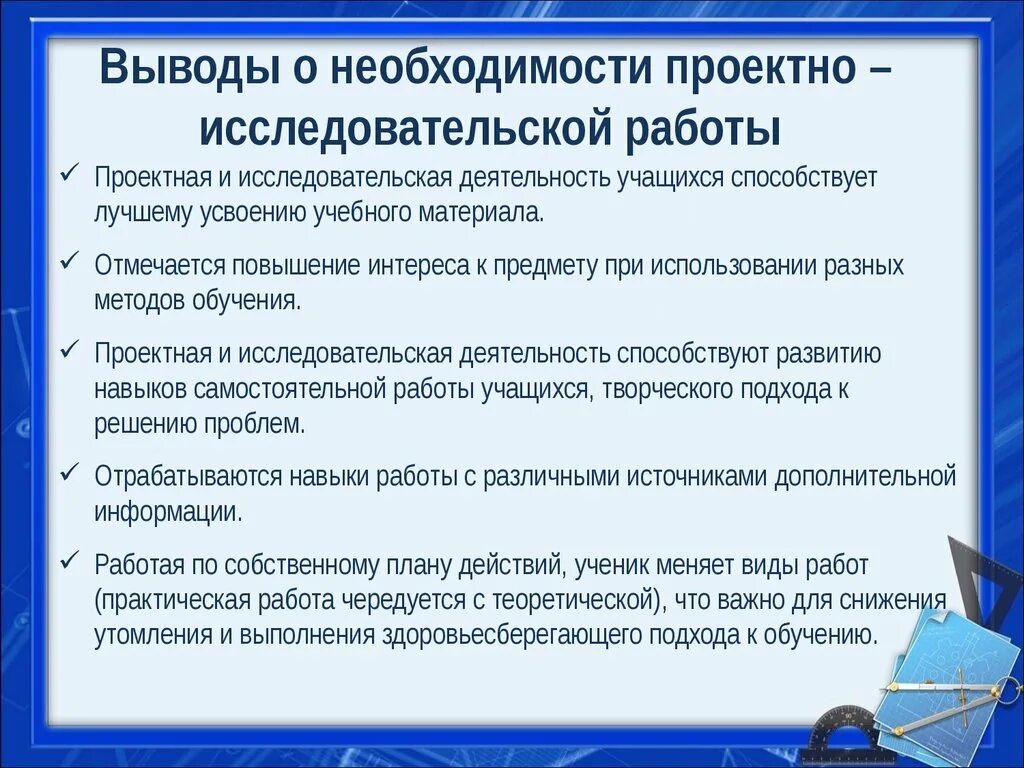 Выводы о необходимости проектно – исследовательской работы

✓ Проектная и исследовательская деятельность учащихся способствует лучшему усвоению учебного материала.

✓ Отмечается повышение интереса к предмету при использовании разных методов обучения.

✓ Проектная и исследовательская деятельность способствуют развитию навыков самостоятельной работы учащихся, творческого подхода к решению проблем.

✓ Отрабатываются навыки работы с различными источниками дополнительной информации.

✓ Работая по собственному плану действий, ученик меняет виды работ (практическая работа чередуется с теоретической), что важно для снижения утомления и выполнения здоровьесберегающего подхода к обучению.